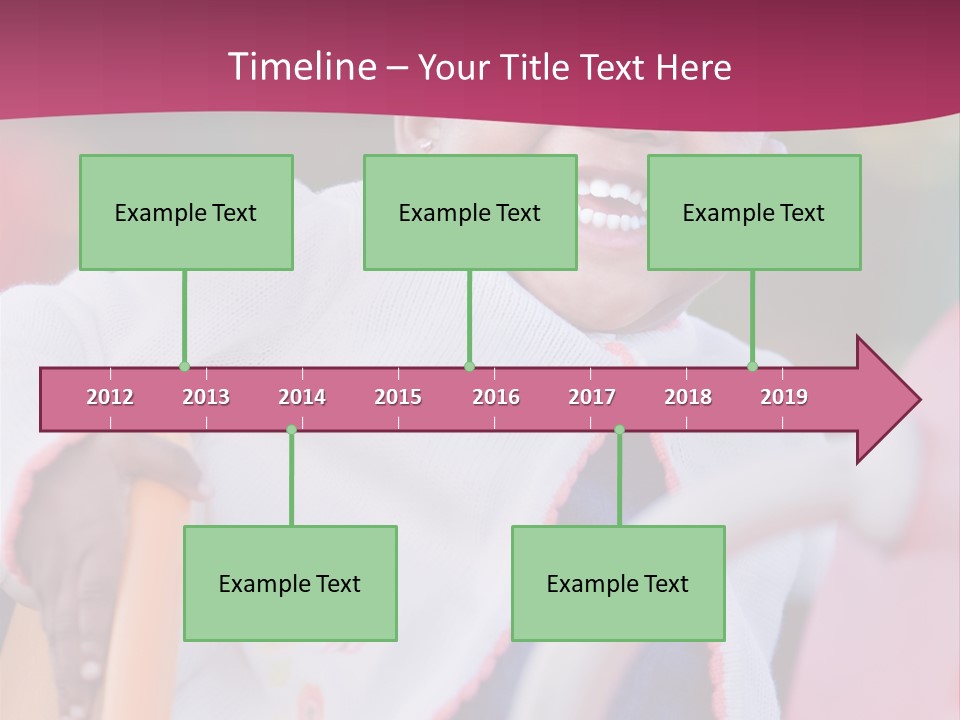 Timeline – Your Title Text Here

Example Text

Example Text

Example Text

2012 2013 2014 2015 2016 2017 2018 2019

Example Text

Example Text